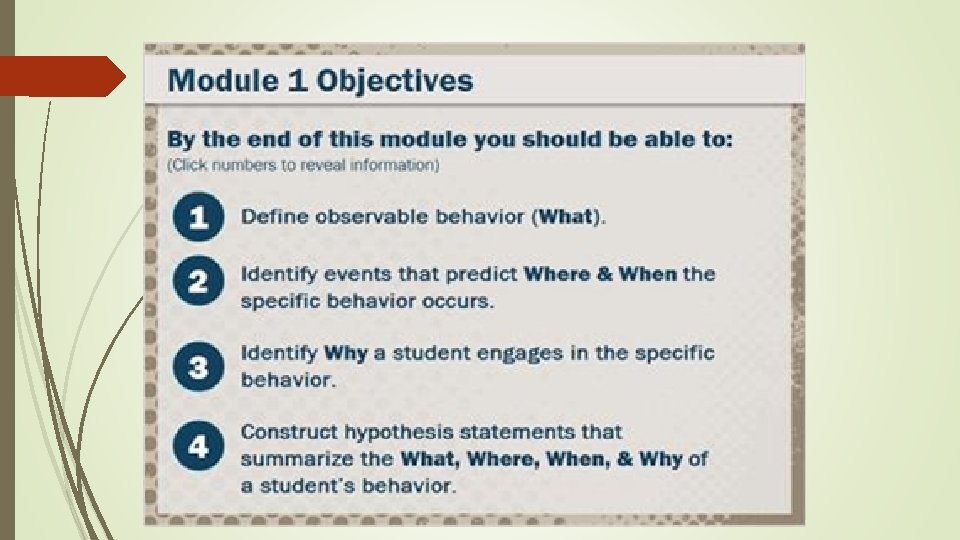 Module 1 Objectives

By the end of this module you should be able to:
(Click numbers to reveal information)

1 Define observable behavior (What).

2 Identify events that predict Where & When the specific behavior occurs.

3 Identify Why a student engages in the specific behavior.

4 Construct hypothesis statements that summarize the What, Where, When, & Why of a student's behavior.